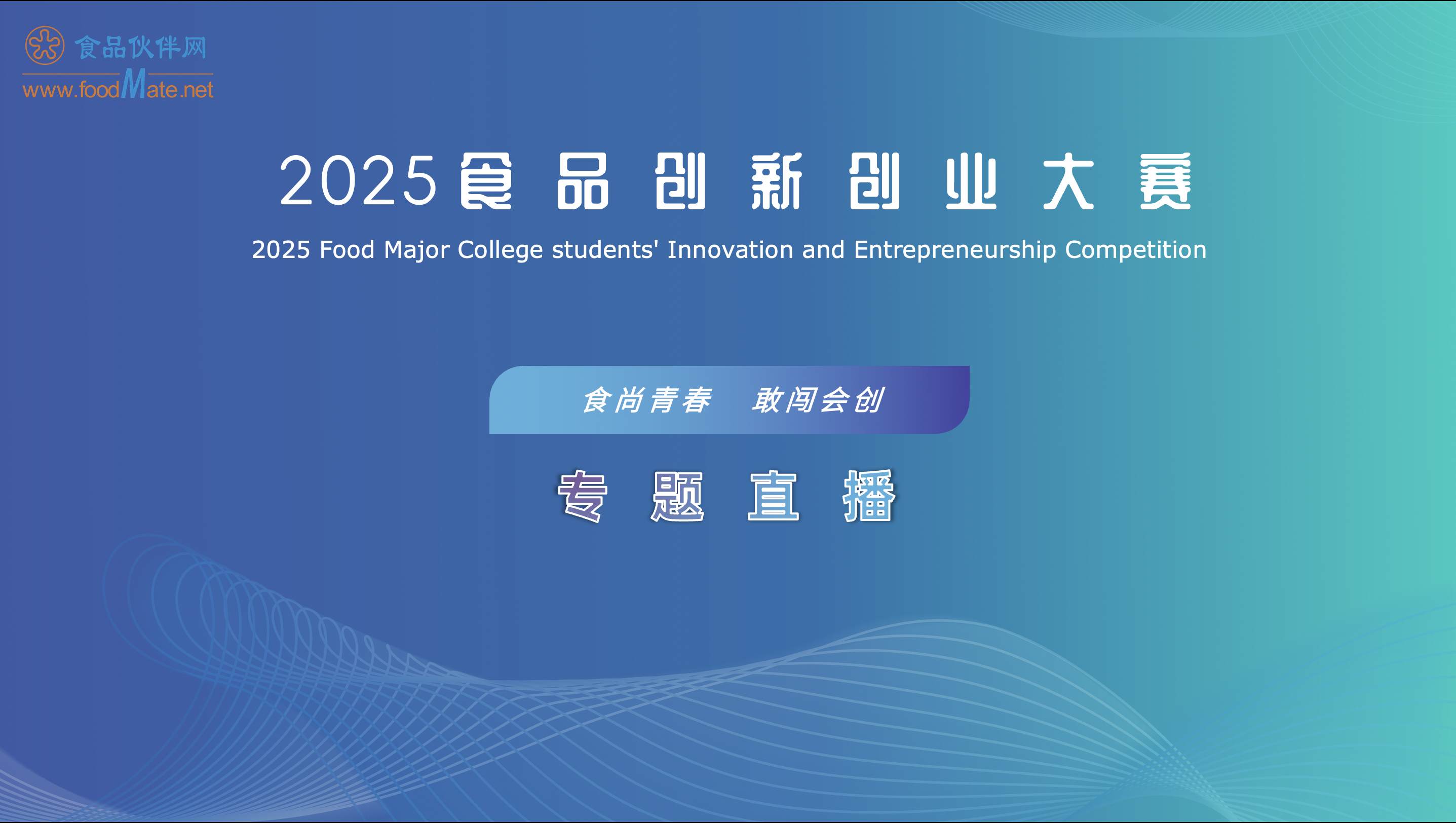 食品伙伴网
www.foodMate.net

2025食品创新创业大赛

2025 Food Major College students' Innovation and Entrepreneurship Competition

食尚青春 敢闯会创

专题直播